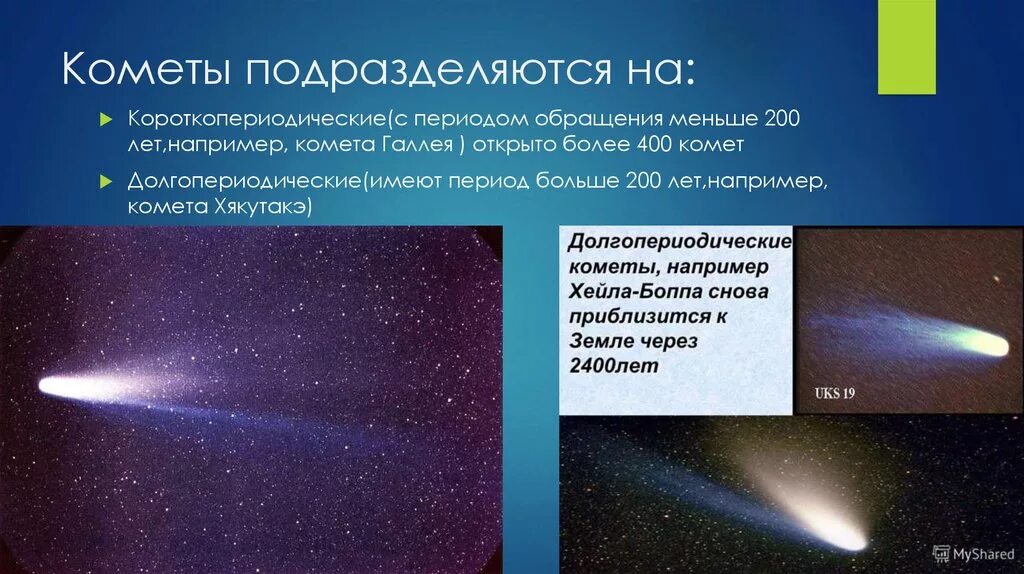 Кометы подразделяются на:

Короткопериодические(с периодом обращения меньше 200 лет,например, комета Галлея ) открыто более 400 комет

Долгопериодические(имеют период больше 200 лет,например, комета Хякутакэ)

Долгопериодические кометы, например Хейла-Боппа снова приблизится к Земле через 2400лет

UKS 19

MyShared